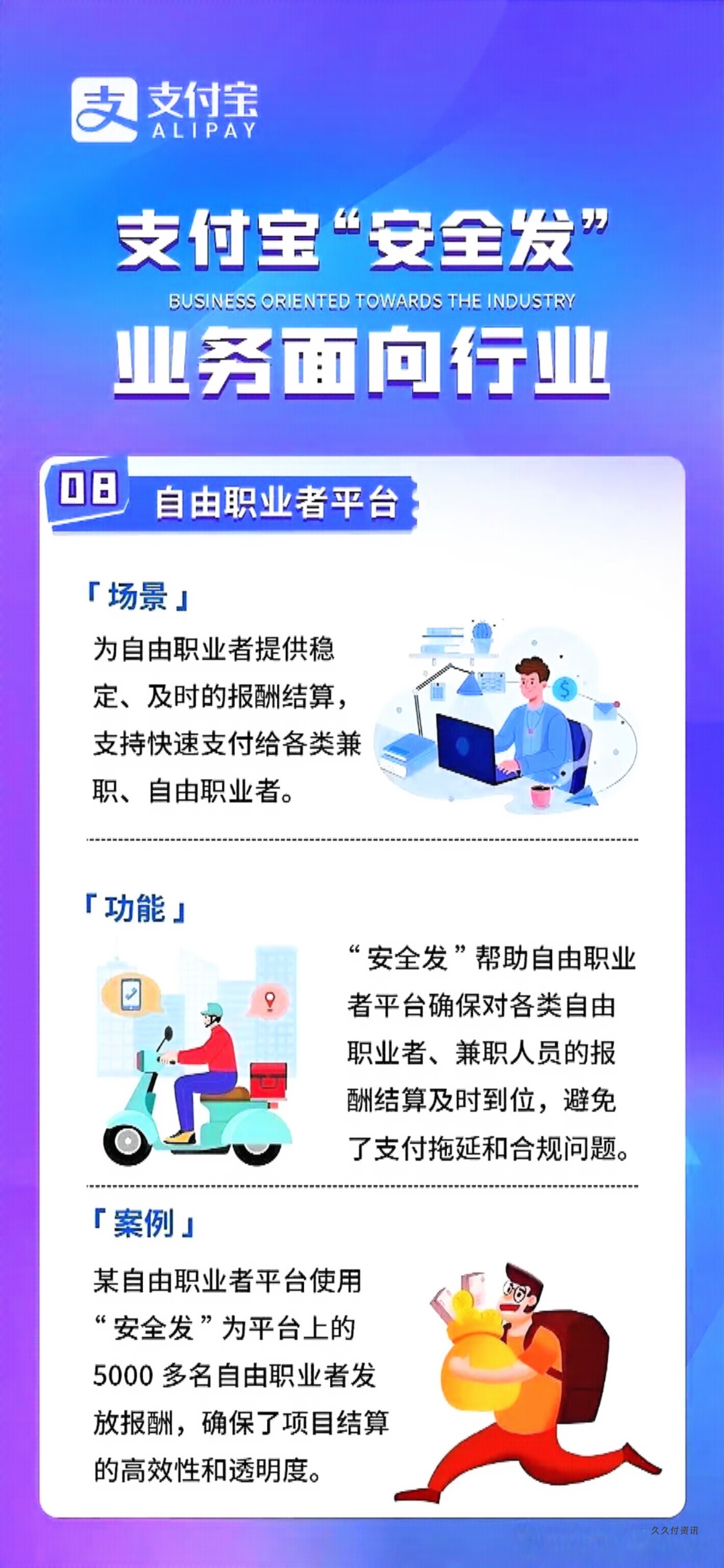 支付宝
ALIPAY

支付宝“安全发”
BUSINESS ORIENTED TOWARDS THE INDUSTRY
业务面向行业

08 自由职业者平台

「场景」
为自由职业者提供稳定、及时的报酬结算，支持快速支付给各类兼职、自由职业者。

「功能」
“安全发”帮助自由职业者平台确保对各类自由职业者、兼职人员的报酬结算及时到位，避免了支付拖延和合规问题。

「案例」
某自由职业者平台使用“安全发”为平台上的5000多名自由职业者发放报酬，确保了项目结算的高效性和透明度。

久久付资讯